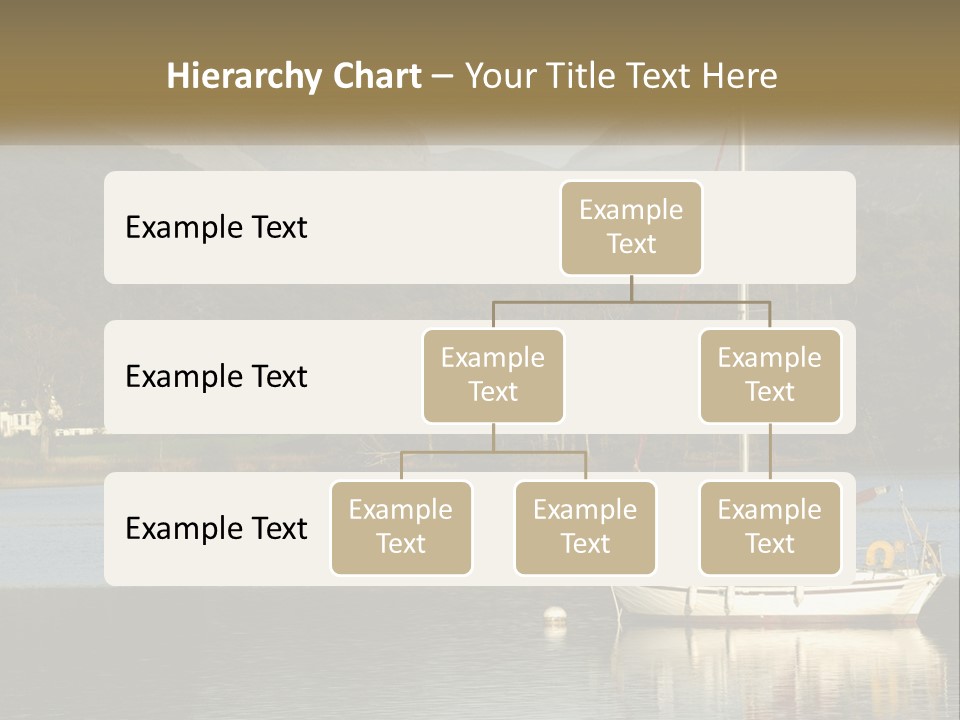 Hierarchy Chart – Your Title Text Here

Example Text

Example Text

Example Text

Example Text

Example Text

Example Text

Example Text

Example Text

Example Text